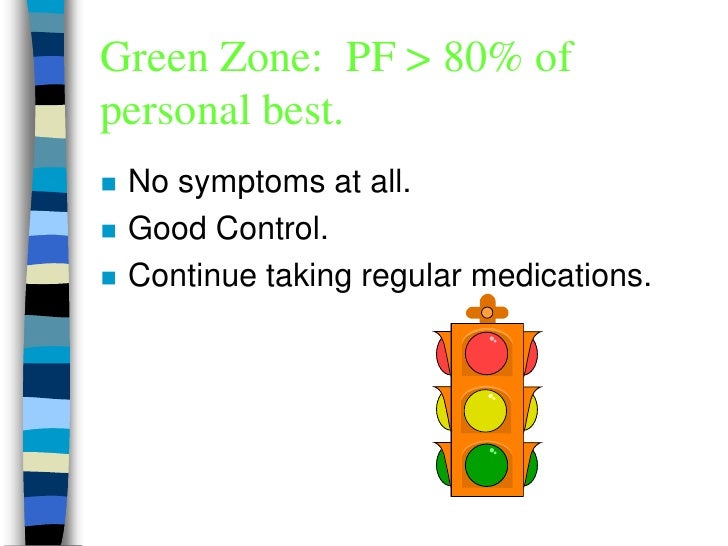 Green Zone: PF > 80% of personal best.

- No symptoms at all.
- Good Control.
- Continue taking regular medications.